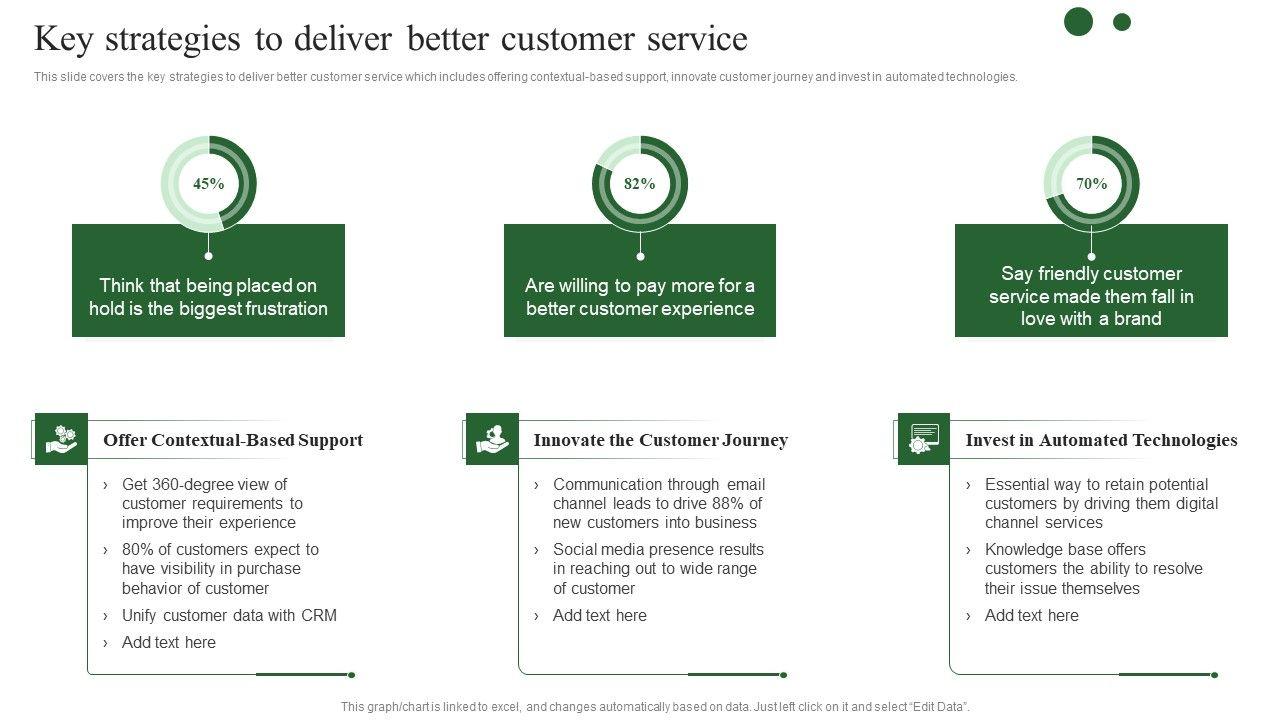 Key strategies to deliver better customer service

This slide covers the key strategies to deliver better customer service which includes offering contextual-based support, innovate customer journey and invest in automated technologies.

45%

Think that being placed on hold is the biggest frustration

82%

Are willing to pay more for a better customer experience

70%

Say friendly customer service made them fall in love with a brand

Offer Contextual-Based Support

› Get 360-degree view of customer requirements to improve their experience
› 80% of customers expect to have visibility in purchase behavior of customer
› Unify customer data with CRM
› Add text here

Innovate the Customer Journey

› Communication through email channel leads to drive 88% of new customers into business
› Social media presence results in reaching out to wide range of customer
› Add text here

Invest in Automated Technologies

› Essential way to retain potential customers by driving them digital channel services
› Knowledge base offers customers the ability to resolve their issue themselves
› Add text here

This graph/chart is linked to excel, and changes automatically based on data. Just left click on it and select "Edit Data".